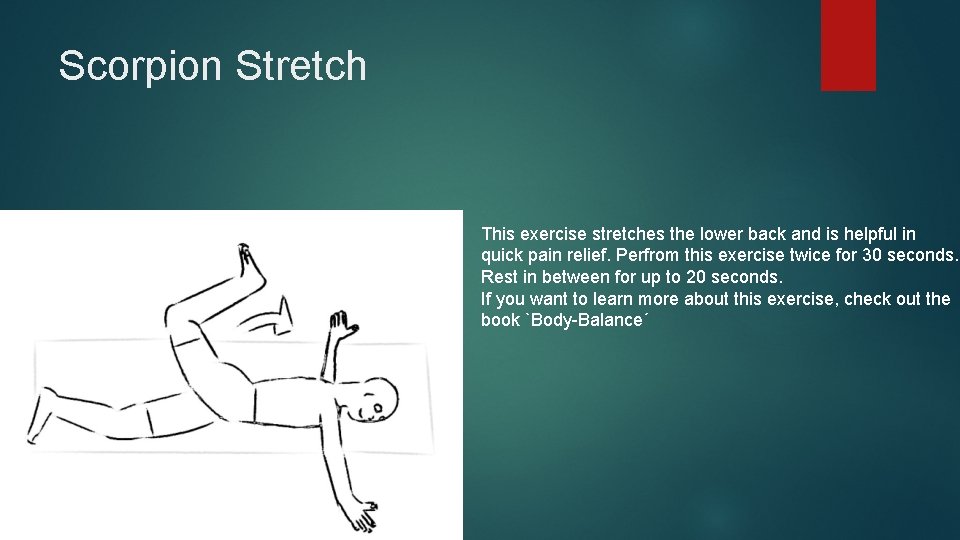 Scorpion Stretch

This exercise stretches the lower back and is helpful in quick pain relief. Perfrom this exercise twice for 30 seconds. Rest in between for up to 20 seconds.
If you want to learn more about this exercise, check out the book `Body-Balance´